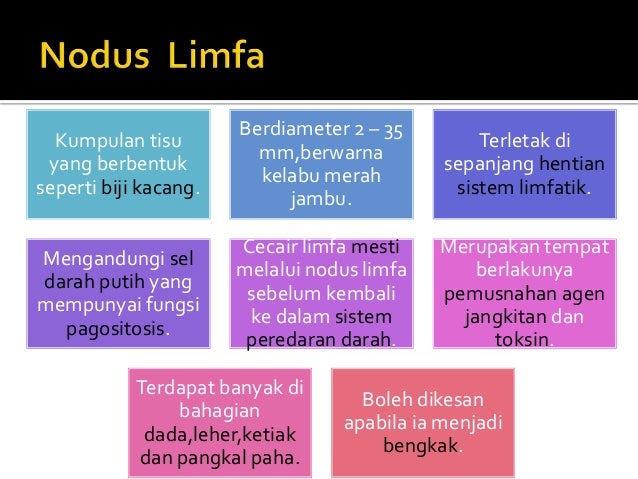 Nodus Limfa

Kumpulan tisu yang berbentuk seperti biji kacang.

Berdiameter 2 – 35 mm,berwarna kelabu merah jambu.

Terletak di sepanjang hentian sistem limfatik.

Mengandungi sel darah putih yang mempunyai fungsi pagositosis.

Cecair limfa mesti melalui nodus limfa sebelum kembali ke dalam sistem peredaran darah.

Merupakan tempat berlakunya pemusnahan agen jangkitan dan toksin.

Terdapat banyak di bahagian dada,leher,ketiak dan pangkal paha.

Boleh dikesan apabila ia menjadi bengkak.